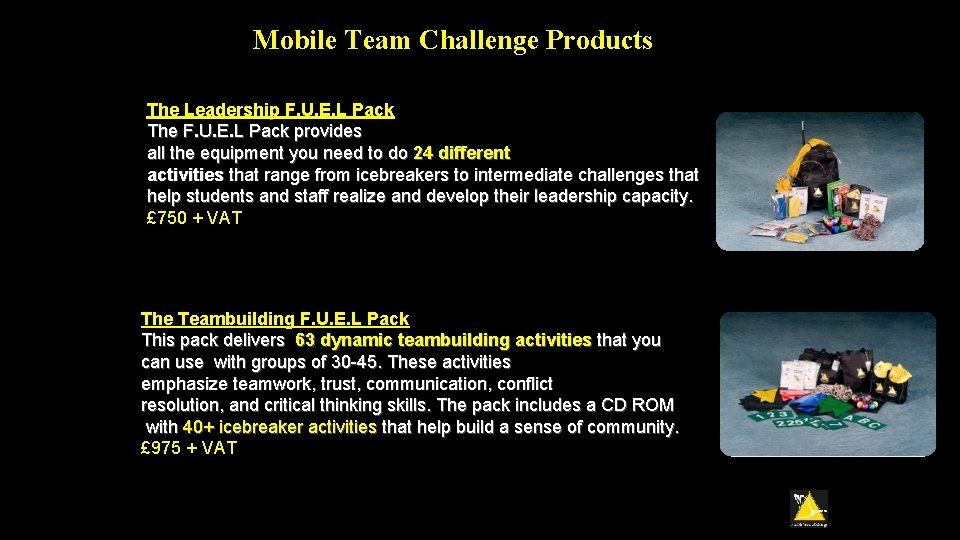 Mobile Team Challenge Products

The Leadership F.U.E.L Pack
The F.U.E.L Pack provides all the equipment you need to do 24 different activities that range from icebreakers to intermediate challenges that help students and staff realize and develop their leadership capacity.
£750 + VAT

The Teambuilding F.U.E.L Pack
This pack delivers 63 dynamic teambuilding activities that you can use with groups of 30-45. These activities emphasize teamwork, trust, communication, conflict resolution, and critical thinking skills. The pack includes a CD ROM with 40+ icebreaker activities that help build a sense of community.
£975 + VAT